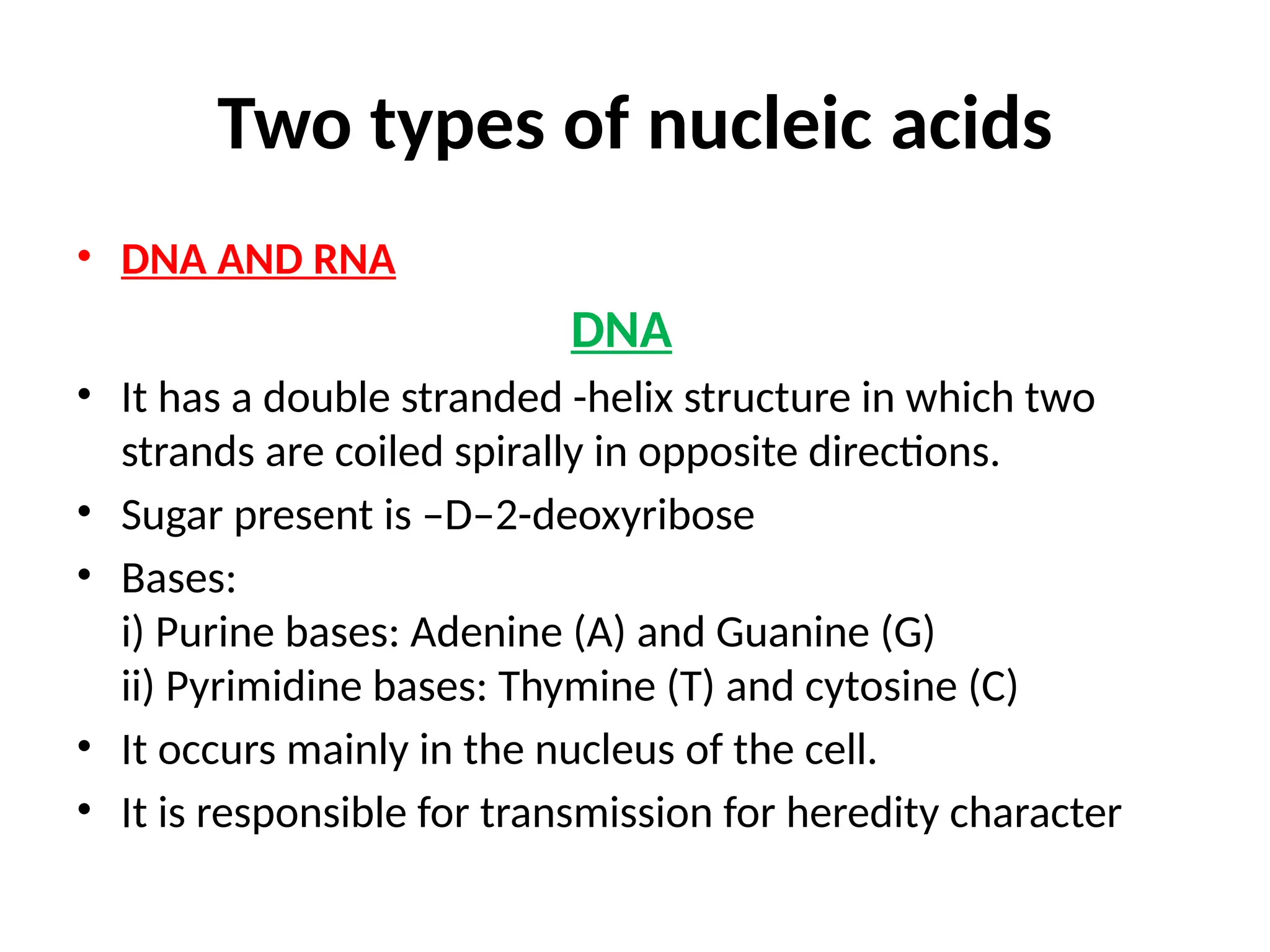 Two types of nucleic acids

• DNA AND RNA

DNA

• It has a double stranded -helix structure in which two strands are coiled spirally in opposite directions.
• Sugar present is –D–2-deoxyribose
• Bases:
i) Purine bases: Adenine (A) and Guanine (G)
ii) Pyrimidine bases: Thymine (T) and cytosine (C)
• It occurs mainly in the nucleus of the cell.
• It is responsible for transmission for heredity character